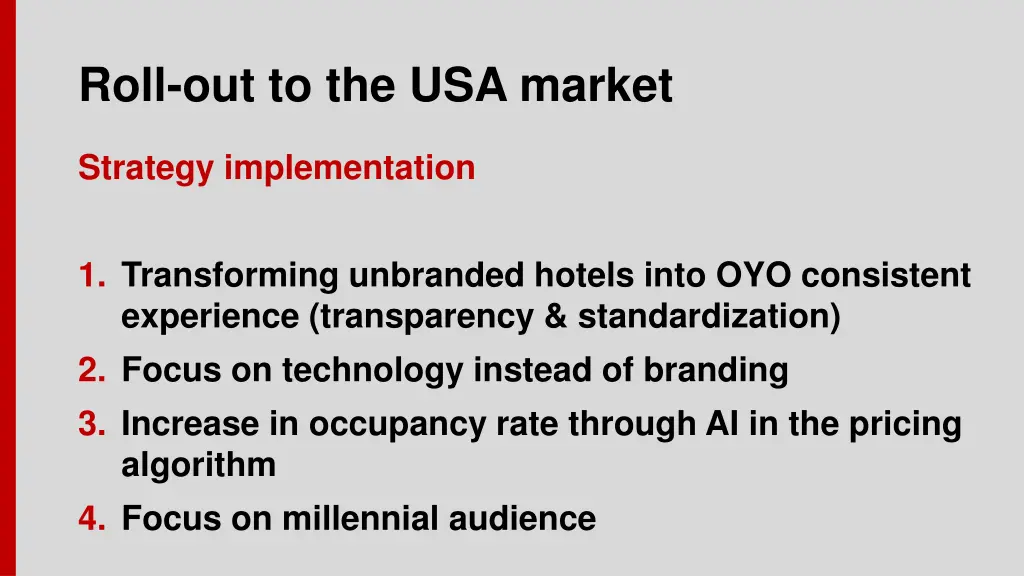 Roll-out to the USA market

Strategy implementation

1. Transforming unbranded hotels into OYO consistent experience (transparency & standardization)
2. Focus on technology instead of branding
3. Increase in occupancy rate through AI in the pricing algorithm
4. Focus on millennial audience